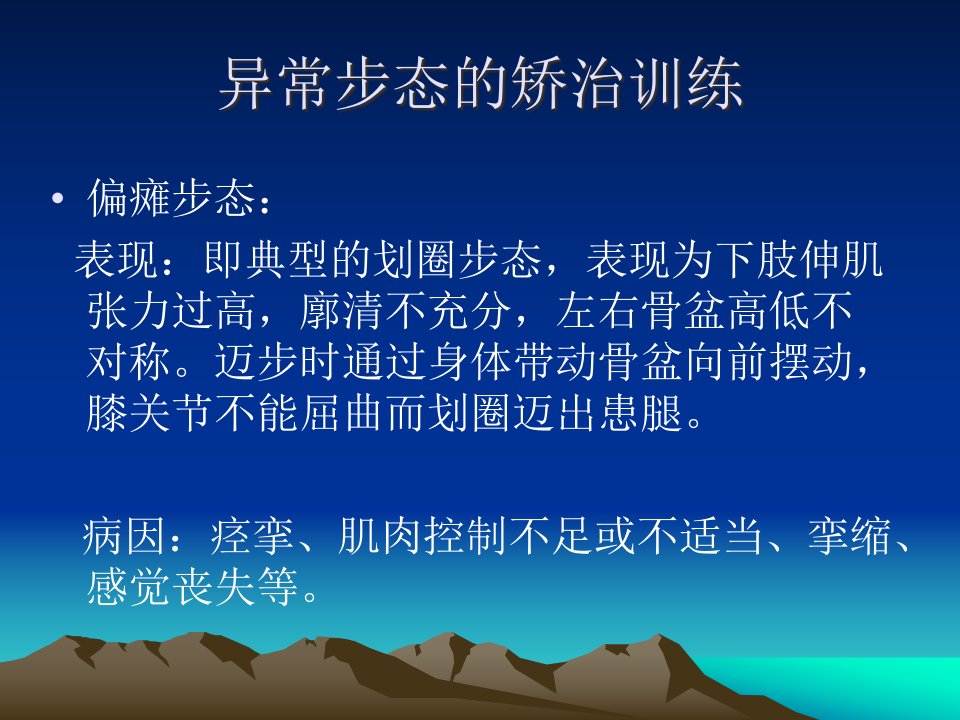 异常步态的矫治训练

• 偏瘫步态：

表现：即典型的划圈步态，表现为下肢伸肌张力过高，廓清不充分，左右骨盆高低不对称。迈步时通过身体带动骨盆向前摆动，膝关节不能屈曲而划圈迈出患腿。

病因：痉挛、肌肉控制不足或不适当、挛缩、感觉丧失等。